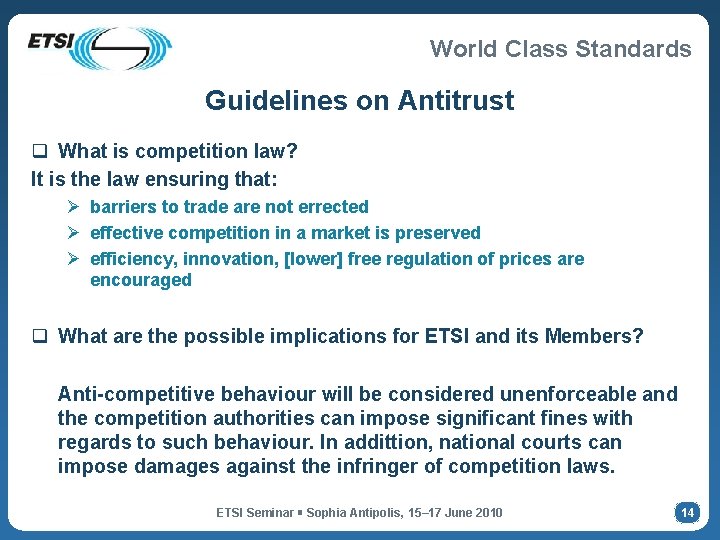 ETSI

World Class Standards

Guidelines on Antitrust

❑ What is competition law?

It is the law ensuring that:

➢ barriers to trade are not errected
➢ effective competition in a market is preserved
➢ efficiency, innovation, [lower] free regulation of prices are encouraged

❑ What are the possible implications for ETSI and its Members?

Anti-competitive behaviour will be considered unenforceable and the competition authorities can impose significant fines with regards to such behaviour. In addittion, national courts can impose damages against the infringer of competition laws.

ETSI Seminar ▪ Sophia Antipolis, 15–17 June 2010

14